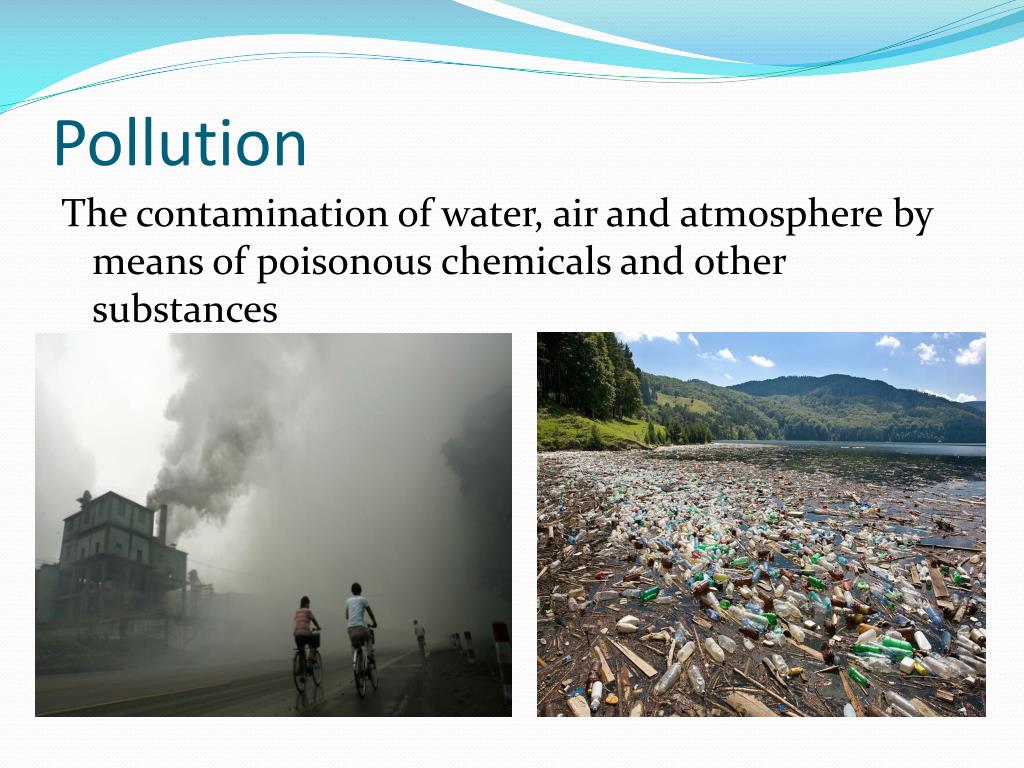 Pollution

The contamination of water, air and atmosphere by means of poisonous chemicals and other substances